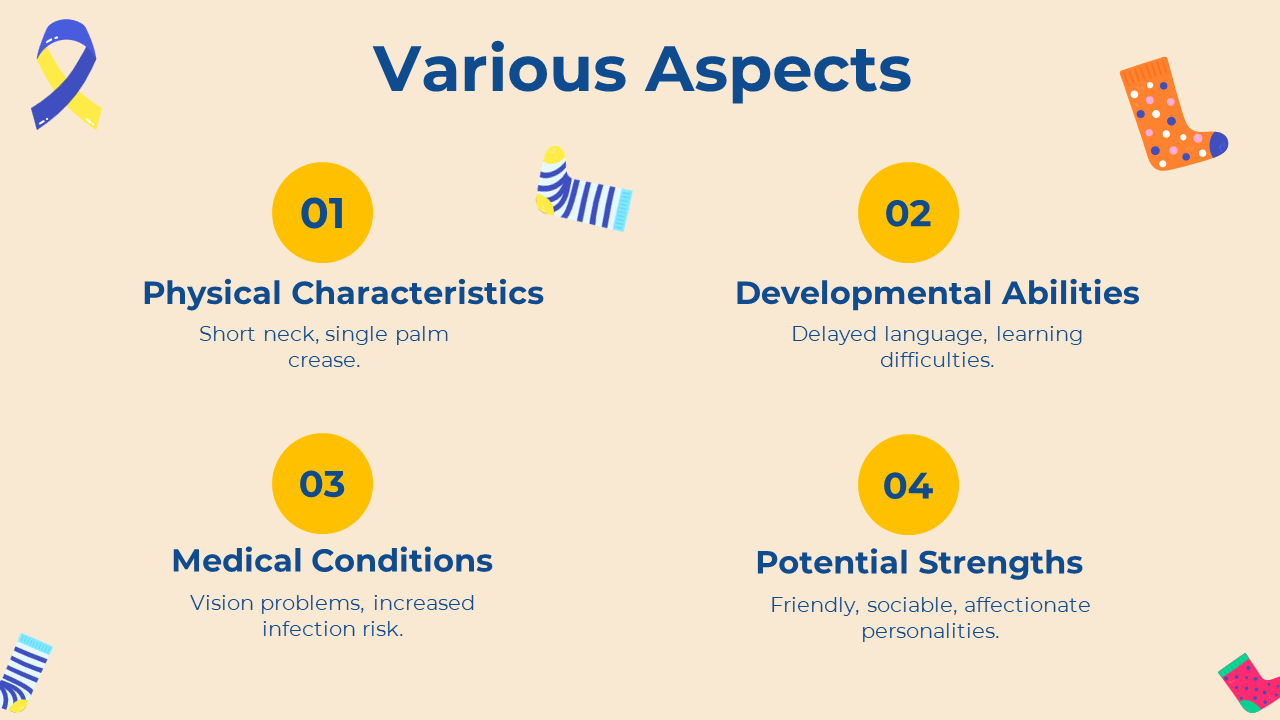 Various Aspects

01

Physical Characteristics

Short neck, single palm crease.

02

Developmental Abilities

Delayed language, learning difficulties.

03

Medical Conditions

Vision problems, increased infection risk.

04

Potential Strengths

Friendly, sociable, affectionate personalities.